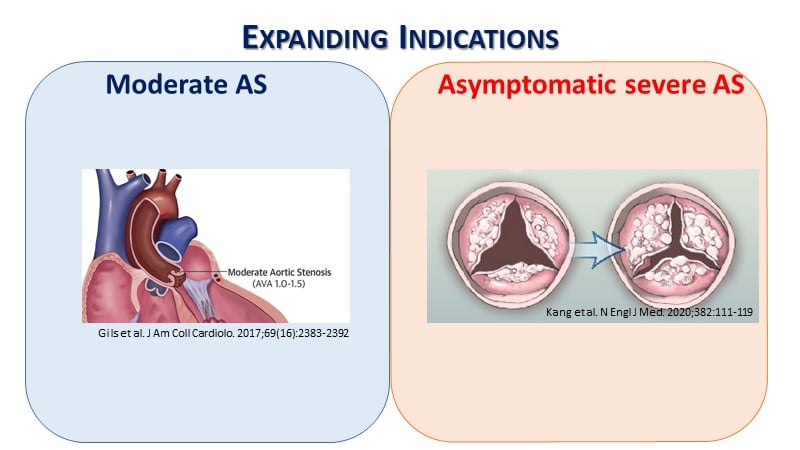 EXPANDING INDICATIONS

Moderate AS

Moderate Aortic Stenosis
(AVA 1.0-1.5)

Gils et al. J Am Coll Cardiolo. 2017;69(16):2383-2392

Asymptomatic severe AS

Kang et al. N Engl J Med. 2020;382:111-119